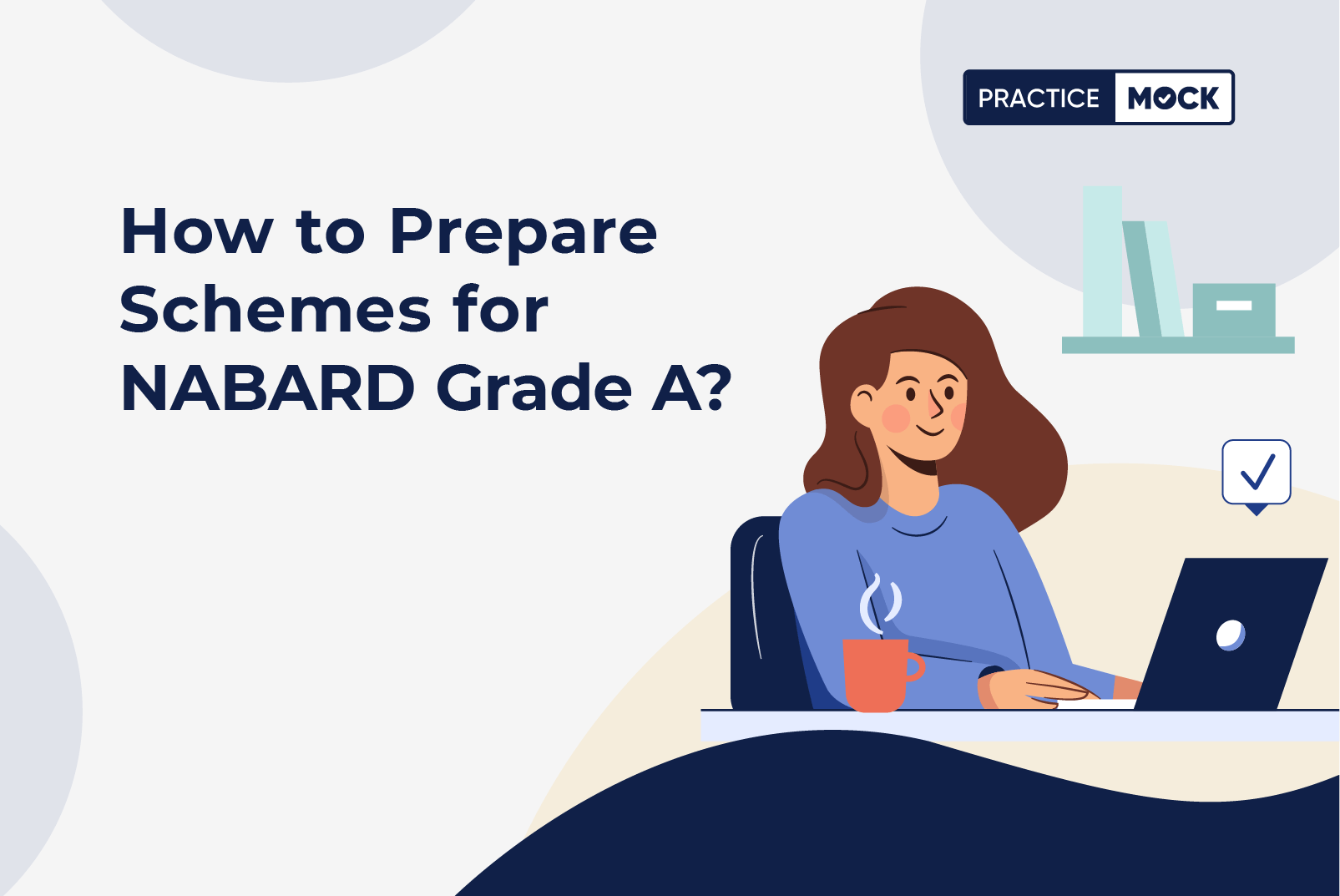 PRACTICE MOCK

How to Prepare Schemes for NABARD Grade A?